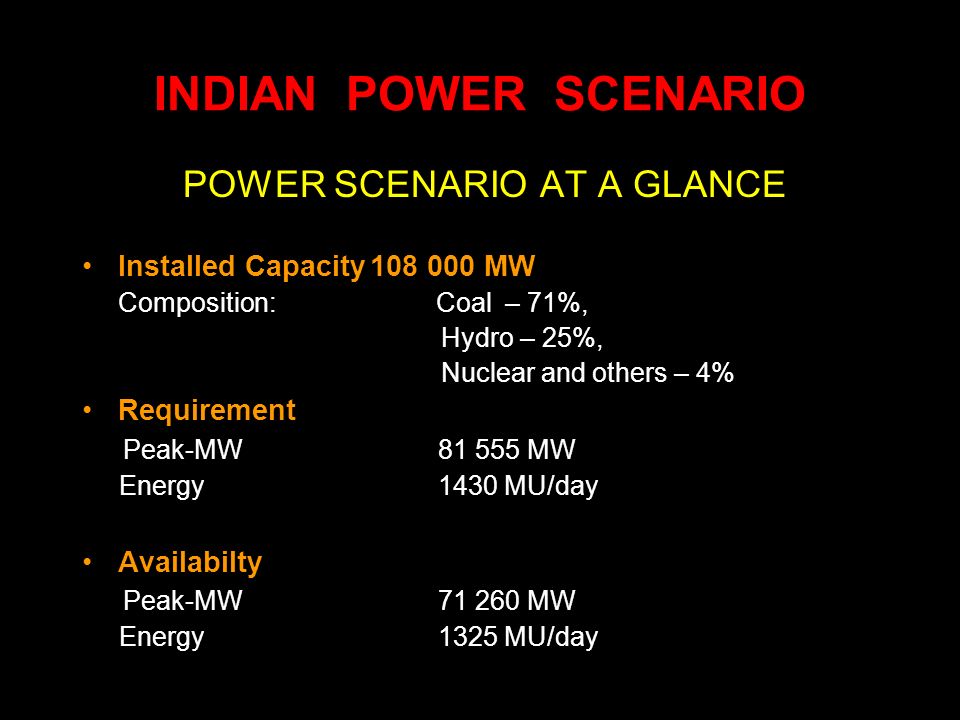 INDIAN POWER SCENARIO

POWER SCENARIO AT A GLANCE

• Installed Capacity 108 000 MW
Composition: Coal – 71%,
Hydro – 25%,
Nuclear and others – 4%

• Requirement
Peak-MW 81 555 MW
Energy 1430 MU/day

• Availabilty
Peak-MW 71 260 MW
Energy 1325 MU/day